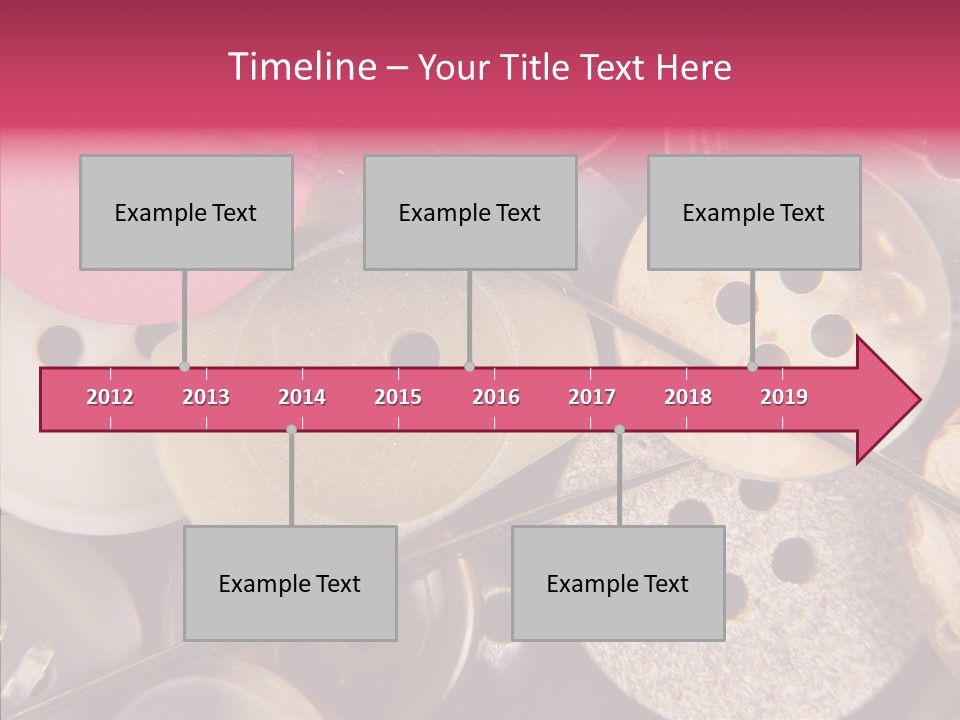 Timeline – Your Title Text Here

Example Text

Example Text

Example Text

2012 2013 2014 2015 2016 2017 2018 2019

Example Text

Example Text